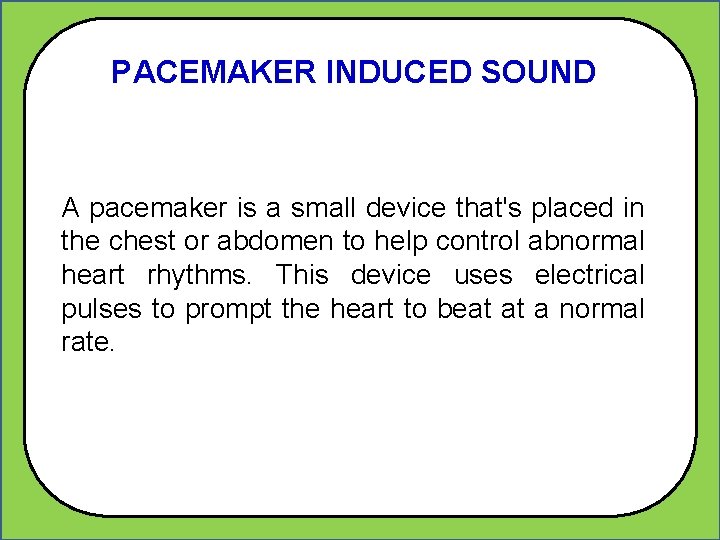 PACEMAKER INDUCED SOUND

A pacemaker is a small device that's placed in the chest or abdomen to help control abnormal heart rhythms. This device uses electrical pulses to prompt the heart to beat at a normal rate.